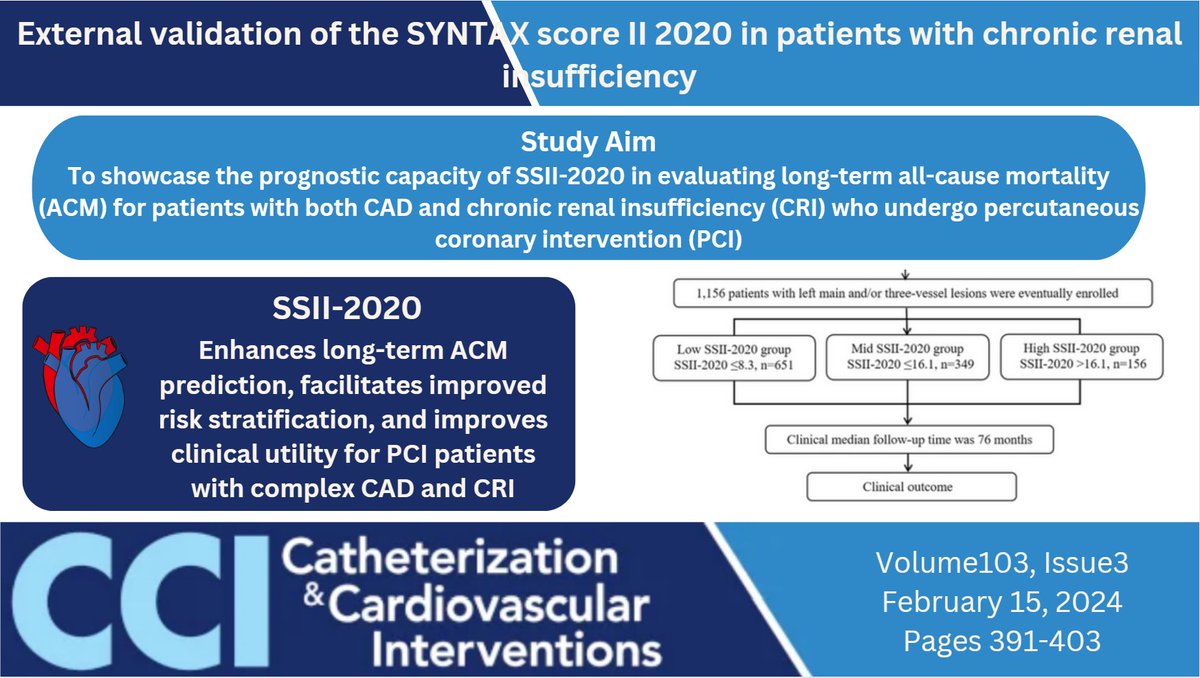 External validation of the SYNTAX score II 2020 in patients with chronic renal insufficiency

Study Aim

To showcase the prognostic capacity of SSII-2020 in evaluating long-term all-cause mortality (ACM) for patients with both CAD and chronic renal insufficiency (CRI) who undergo percutaneous coronary intervention (PCI)

SSII-2020

Enhances long-term ACM prediction, facilitates improved risk stratification, and improves clinical utility for PCI patients with complex CAD and CRI

1,156 patients with left main and/or three-vessel lesions were eventually enrolled

Low SSII-2020 group SSII-2020 ≤8.3, n=651

Mid SSII-2020 group SSII-2020 ≤16.1, n=349

High SSII-2020 group SSII-2020 >16.1, n=156

Clinical median follow-up time was 76 months

Clinical outcome

CCI Catheterization & Cardiovascular Interventions

Volume103, Issue3
February 15, 2024
Pages 391-403